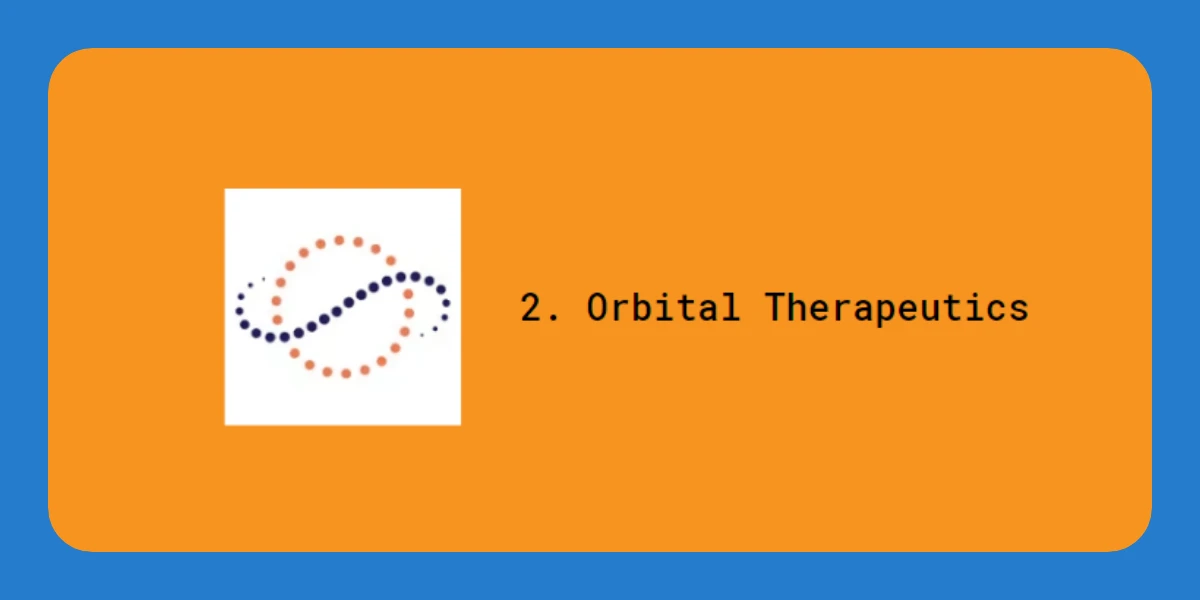 2. Orbital Therapeutics